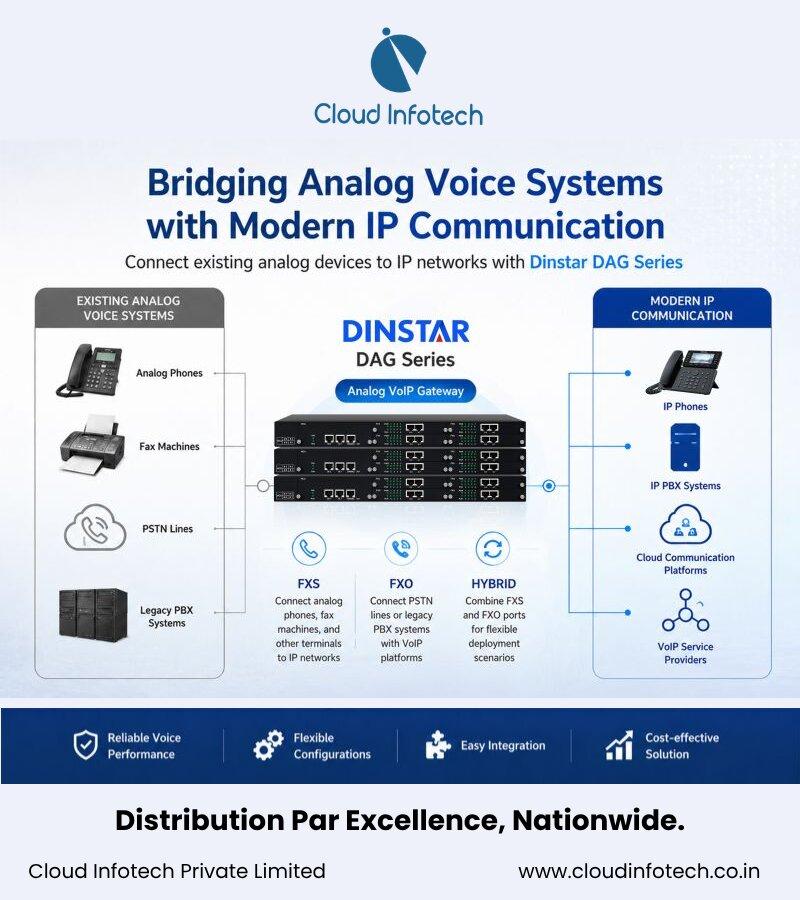 Cloud Infotech

Bridging Analog Voice Systems with Modern IP Communication

Connect existing analog devices to IP networks with Dinstar DAG Series

EXISTING ANALOG VOICE SYSTEMS

Analog Phones

Fax Machines

PSTN Lines

Legacy PBX Systems

DINSTAR

DAG Series

Analog VoIP Gateway

FXS
Connect analog phones, fax machines, and other terminals to IP networks

FXO
Connect PSTN lines or legacy PBX systems with VoIP platforms

HYBRID
Combine FXS and FXO ports for flexible deployment scenarios

MODERN IP COMMUNICATION

IP Phones

IP PBX Systems

Cloud Communication Platforms

VoIP Service Providers

Reliable Voice Performance

Flexible Configurations

Easy Integration

Cost-effective Solution

Distribution Par Excellence, Nationwide.

Cloud Infotech Private Limited

www.cloudinfotech.co.in